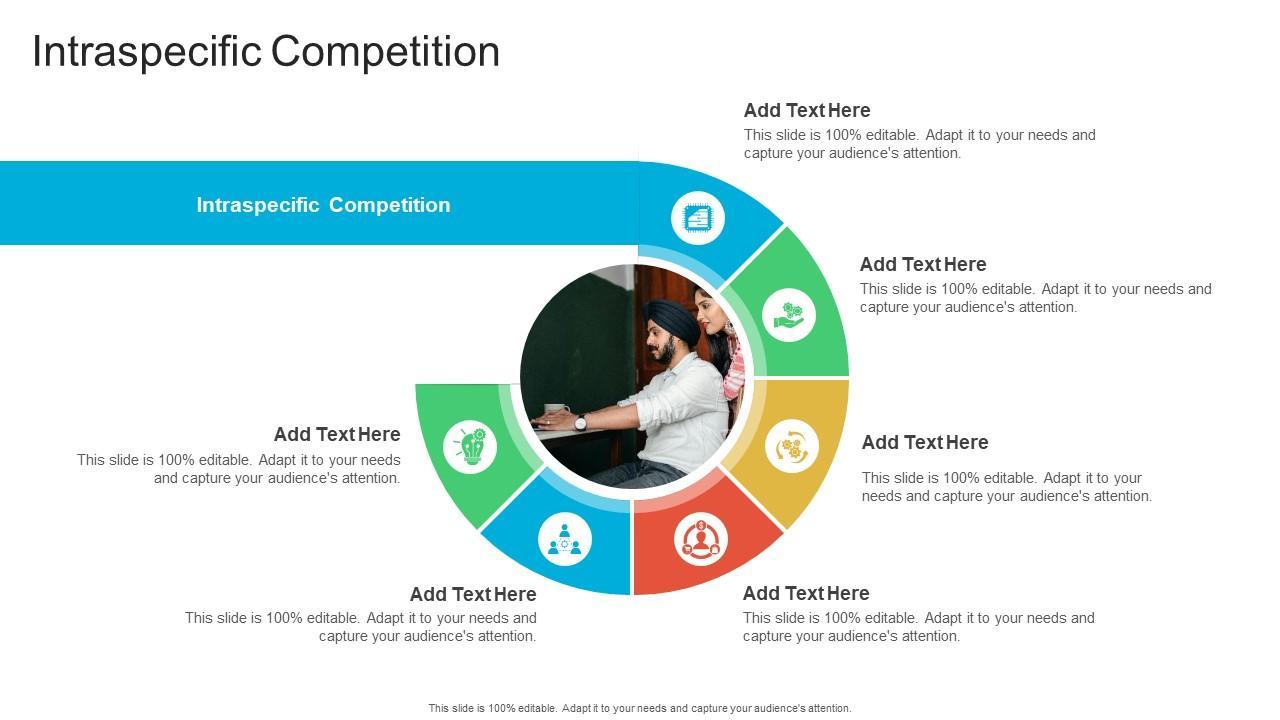 Intraspecific Competition

Intraspecific Competition

Add Text Here
This slide is 100% editable. Adapt it to your needs and capture your audience's attention.

Add Text Here
This slide is 100% editable. Adapt it to your needs and capture your audience's attention.

Add Text Here
This slide is 100% editable. Adapt it to your needs and capture your audience's attention.

Add Text Here
This slide is 100% editable. Adapt it to your needs and capture your audience's attention.

Add Text Here
This slide is 100% editable. Adapt it to your needs and capture your audience's attention.

Add Text Here
This slide is 100% editable. Adapt it to your needs and capture your audience's attention.

This slide is 100% editable. Adapt it to your needs and capture your audience's attention.